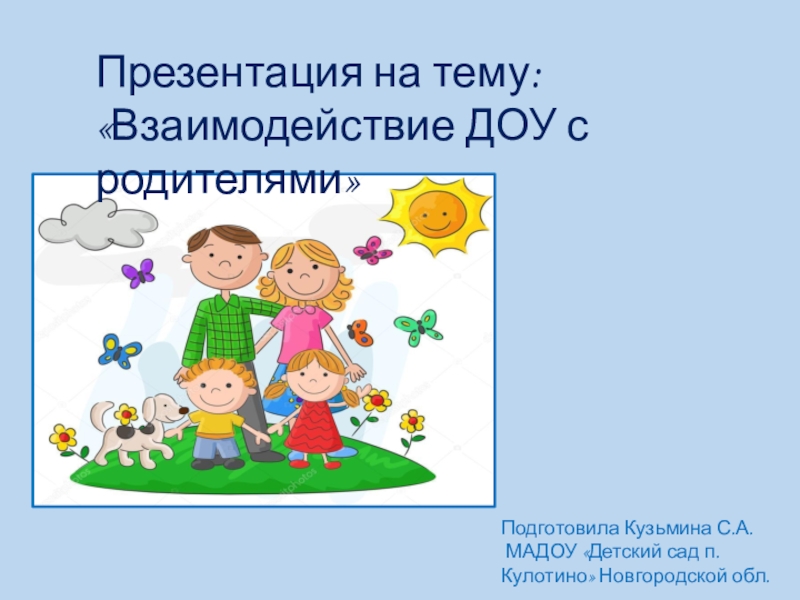 Презентация на тему: «Взаимодействие ДОУ с родителями»

Подготовила Кузьмина С.А.
МАДОУ «Детский сад п. Кулотино» Новгородской обл.